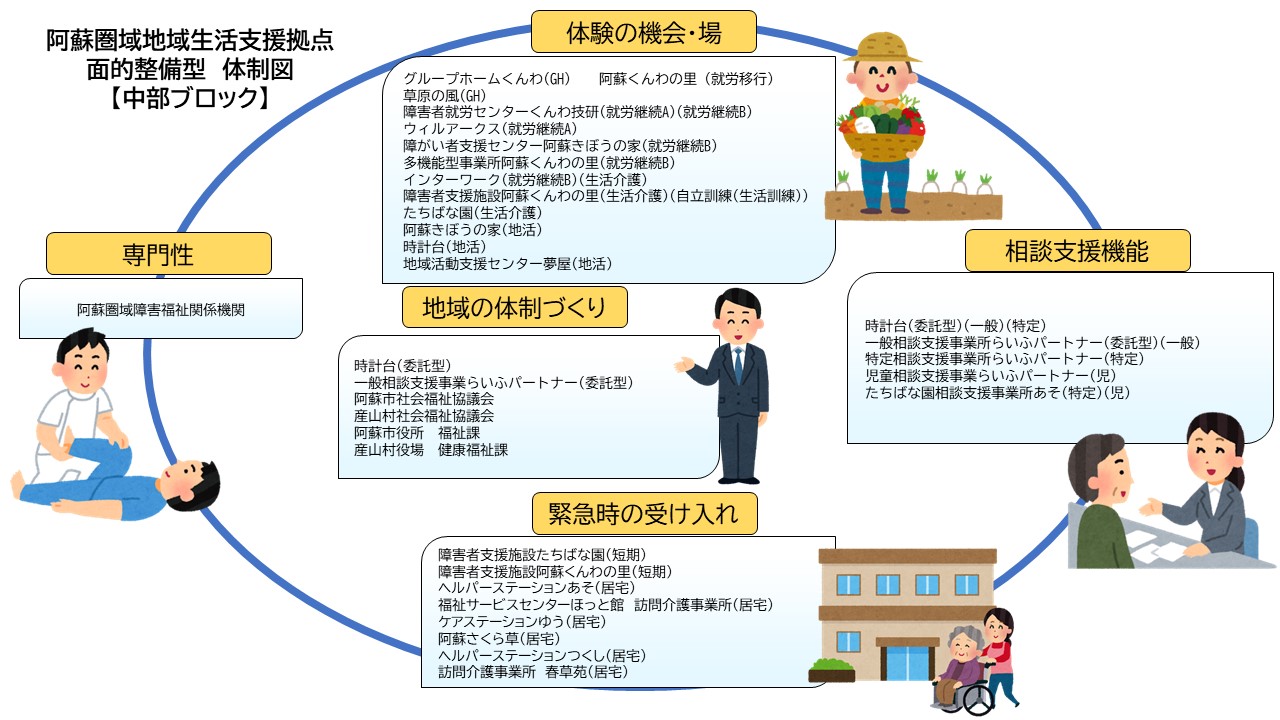 阿蘇圏域地域生活支援拠点
面的整備型　体制図
【中部ブロック】

体験の機会・場

グループホームくんわ(GH)　　阿蘇くんわの里（就労移行）
草原の風(GH)
障害者就労センターくんわ技研(就労継続A)(就労継続B)
ウィルアークス(就労継続A)
障がい者支援センター阿蘇きぼうの家(就労継続B)
多機能型事業所阿蘇くんわの里(就労継続B)
インターワーク(就労継続B)(生活介護)
障害者支援施設阿蘇くんわの里(生活介護)(自立訓練(生活訓練))
たちばな園(生活介護)
阿蘇きぼうの家(地活)
時計台(地活)
地域活動支援センター夢屋(地活)

専門性

阿蘇圏域障害福祉関係機関

地域の体制づくり

時計台(委託型)
一般相談支援事業らいふパートナー(委託型)
阿蘇市社会福祉協議会
産山村社会福祉協議会
阿蘇市役所　福祉課
産山村役場　健康福祉課

相談支援機能

時計台(委託型)(一般)(特定)
一般相談支援事業所らいふパートナー(委託型)(一般)
特定相談支援事業所らいふパートナー(特定)
児童相談支援事業らいふパートナー(児)
たちばな園相談支援事業所あそ(特定)(児)

緊急時の受け入れ

障害者支援施設たちばな園(短期)
障害者支援施設阿蘇くんわの里(短期)
ヘルパーステーションあそ(居宅)
福祉サービスセンターほっと館　訪問介護事業所(居宅)
ケアステーションゆう(居宅)
阿蘇さくら草(居宅)
ヘルパーステーションつくし(居宅)
訪問介護事業所　春草苑(居宅)